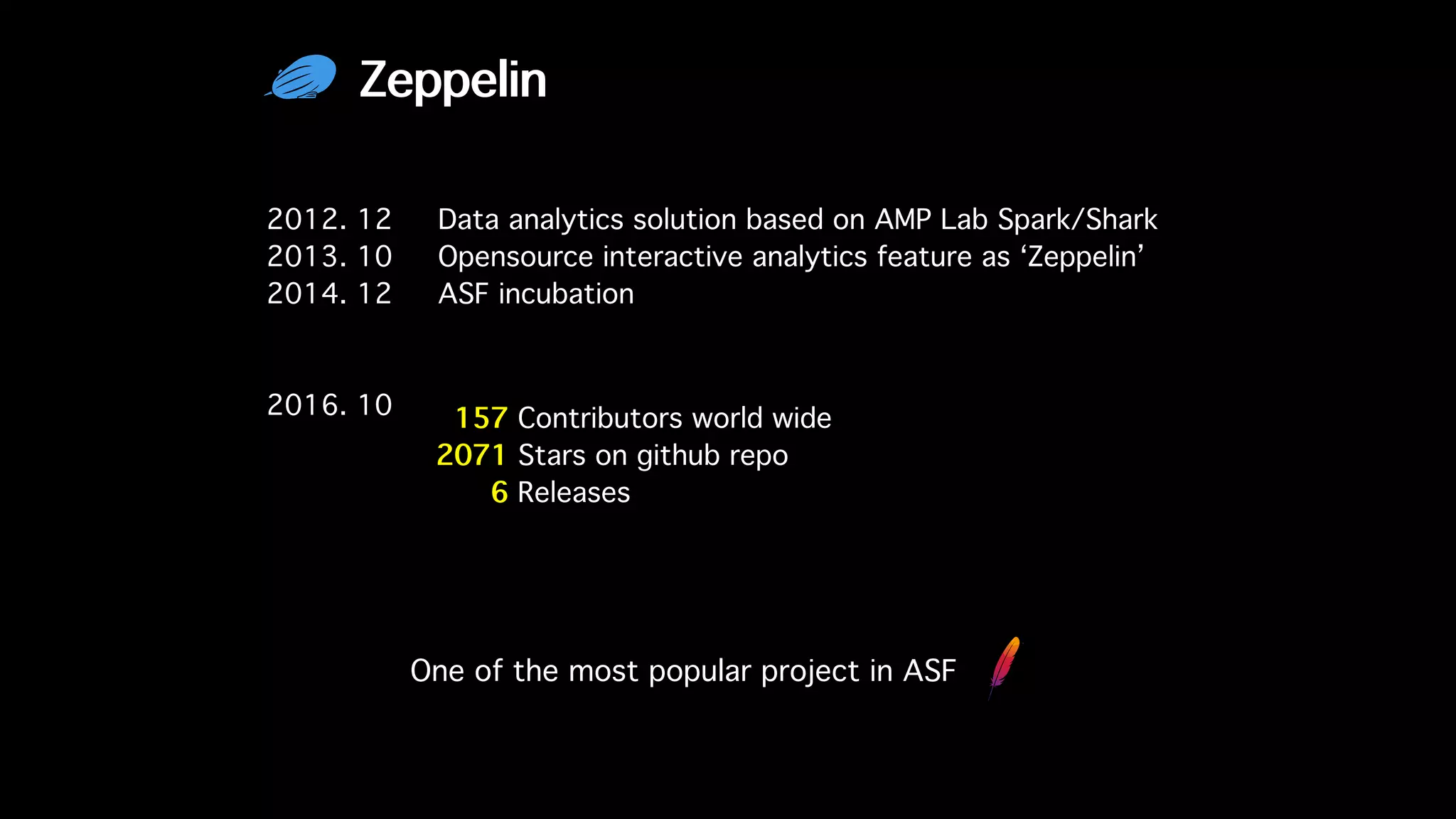 Zeppelin

2012. 12 Data analytics solution based on AMP Lab Spark/Shark
2013. 10 Opensource interactive analytics feature as ‘Zeppelin’
2014. 12 ASF incubation

2016. 10

157 Contributors world wide
2071 Stars on github repo
6 Releases

One of the most popular project in ASF